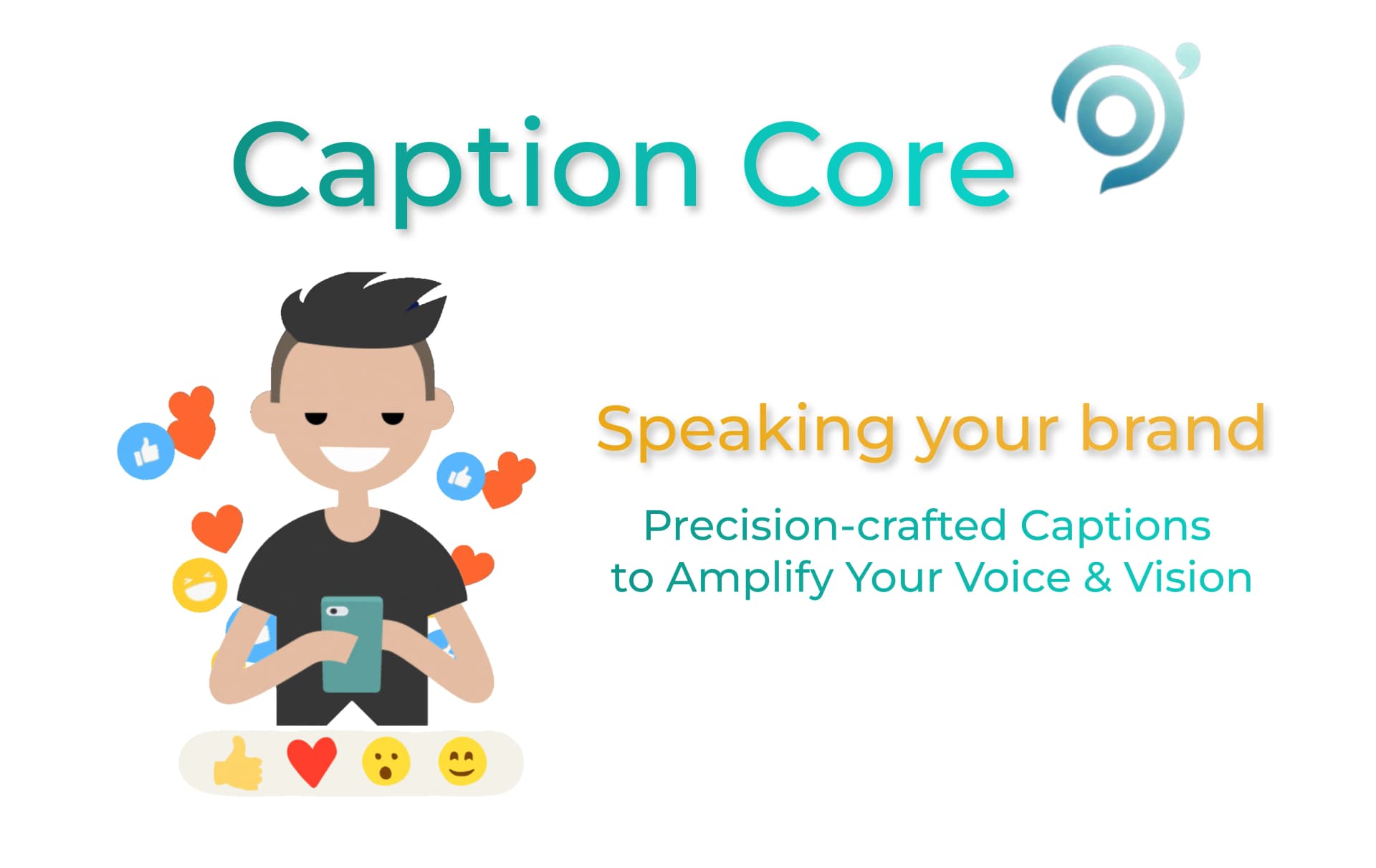 Caption Core

Speaking your brand

Precision-crafted Captions
to Amplify Your Voice & Vision